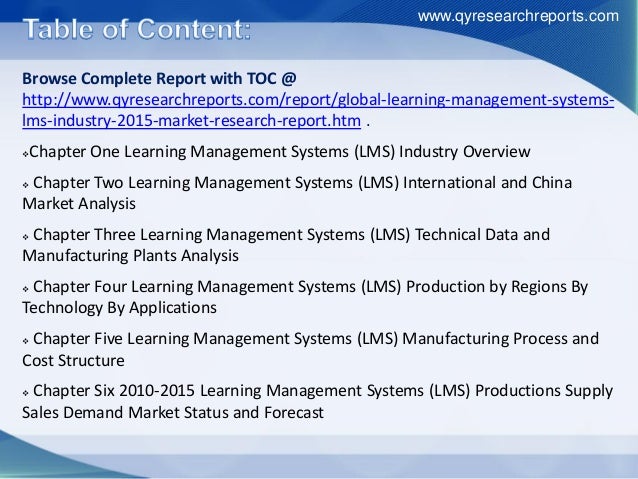 www.qyresearchreports.com

Table of Content:

Browse Complete Report with TOC @ http://www.qyresearchreports.com/report/global-learning-management-systems-lms-industry-2015-market-research-report.htm .

❖Chapter One Learning Management Systems (LMS) Industry Overview

❖ Chapter Two Learning Management Systems (LMS) International and China Market Analysis

❖ Chapter Three Learning Management Systems (LMS) Technical Data and Manufacturing Plants Analysis

❖ Chapter Four Learning Management Systems (LMS) Production by Regions By Technology By Applications

❖ Chapter Five Learning Management Systems (LMS) Manufacturing Process and Cost Structure

❖ Chapter Six 2010-2015 Learning Management Systems (LMS) Productions Supply Sales Demand Market Status and Forecast